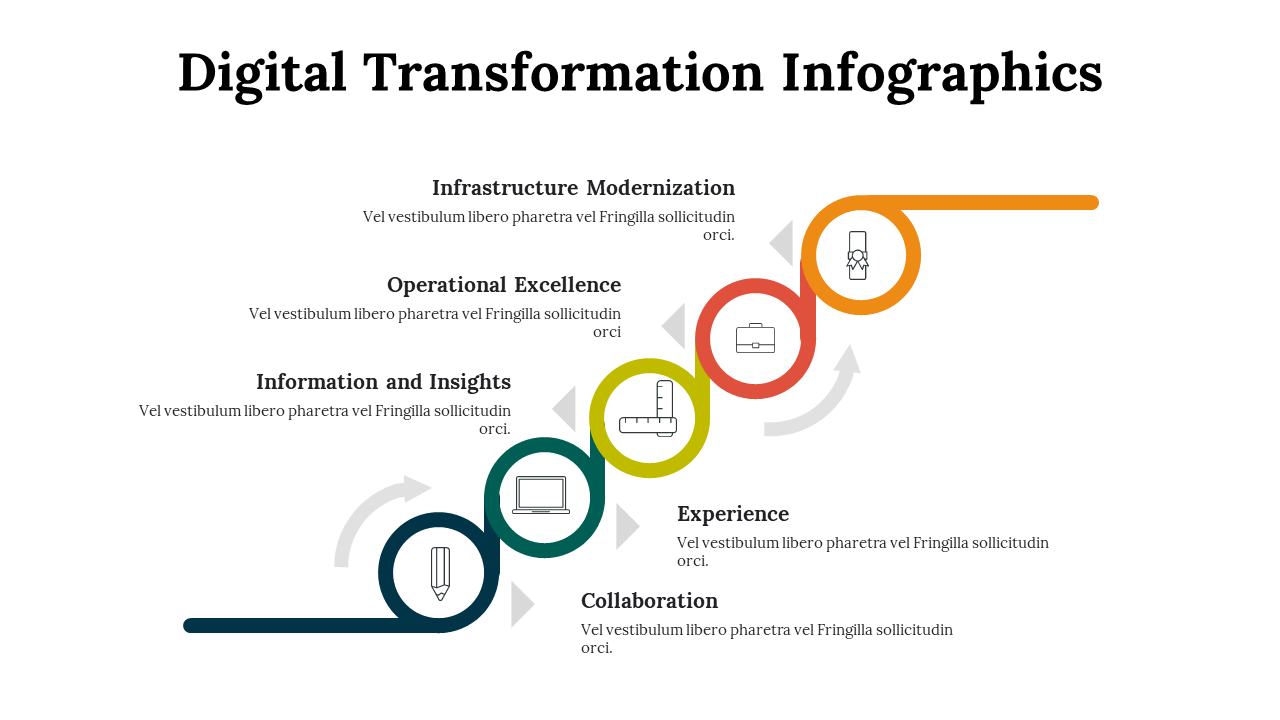 Digital Transformation Infographics

Infrastructure Modernization
Vel vestibulum libero pharetra vel Fringilla sollicitudin orci.

Operational Excellence
Vel vestibulum libero pharetra vel Fringilla sollicitudin orci

Information and Insights
Vel vestibulum libero pharetra vel Fringilla sollicitudin orci.

Experience
Vel vestibulum libero pharetra vel Fringilla sollicitudin orci.

Collaboration
Vel vestibulum libero pharetra vel Fringilla sollicitudin orci.